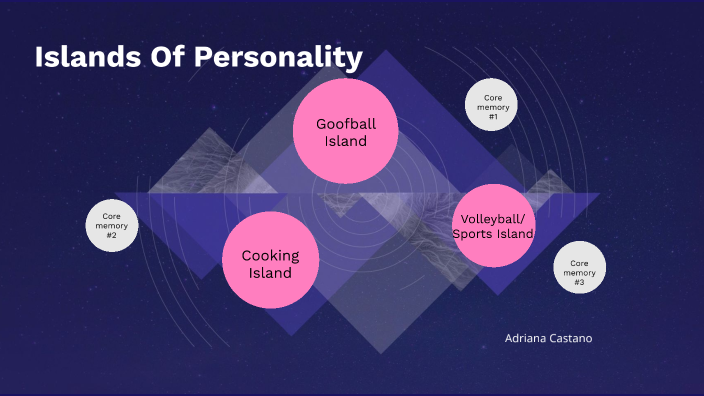 Islands Of Personality

Goofball Island

Core memory #1

Core memory #2

Cooking Island

Volleyball/ Sports Island

Core memory #3

Adriana Castano